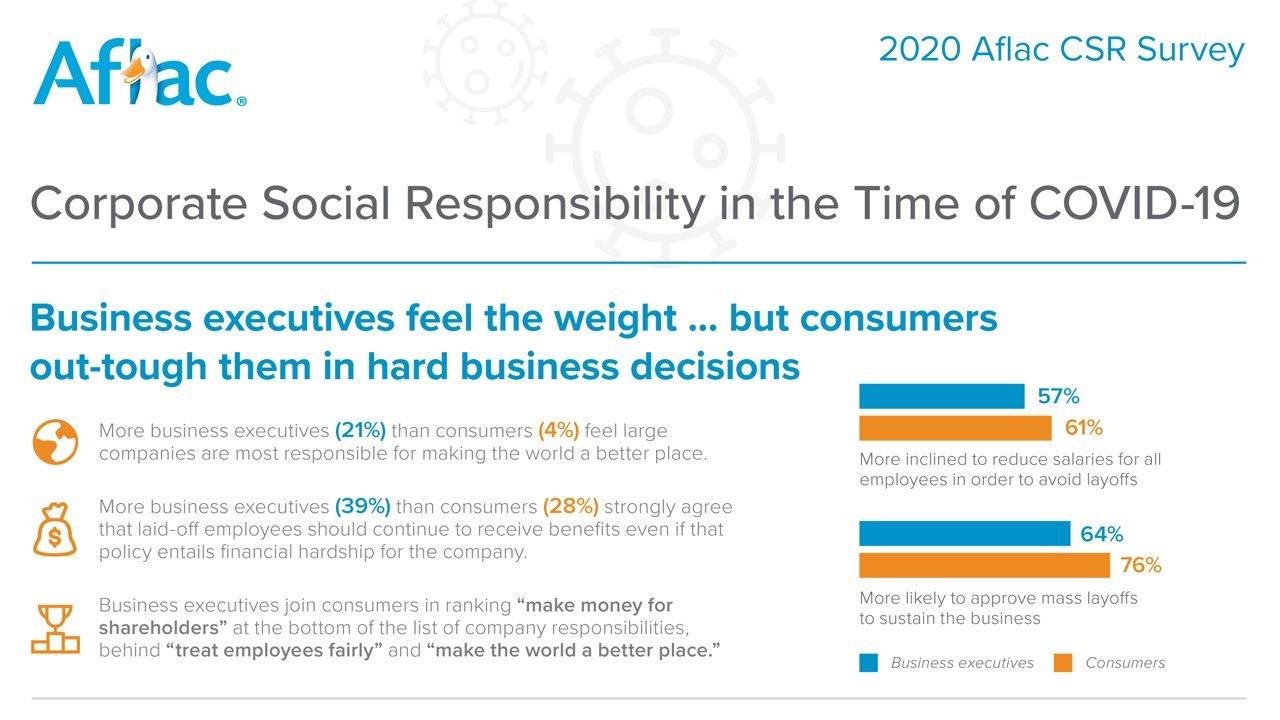 Aflac®

2020 Aflac CSR Survey

Corporate Social Responsibility in the Time of COVID-19

Business executives feel the weight ... but consumers out-tough them in hard business decisions

More business executives (21%) than consumers (4%) feel large companies are most responsible for making the world a better place.

More business executives (39%) than consumers (28%) strongly agree that laid-off employees should continue to receive benefits even if that policy entails financial hardship for the company.

Business executives join consumers in ranking "make money for shareholders" at the bottom of the list of company responsibilities, behind "treat employees fairly" and "make the world a better place."

57%
61%
More inclined to reduce salaries for all employees in order to avoid layoffs

64%
76%
More likely to approve mass layoffs to sustain the business

Business executives Consumers